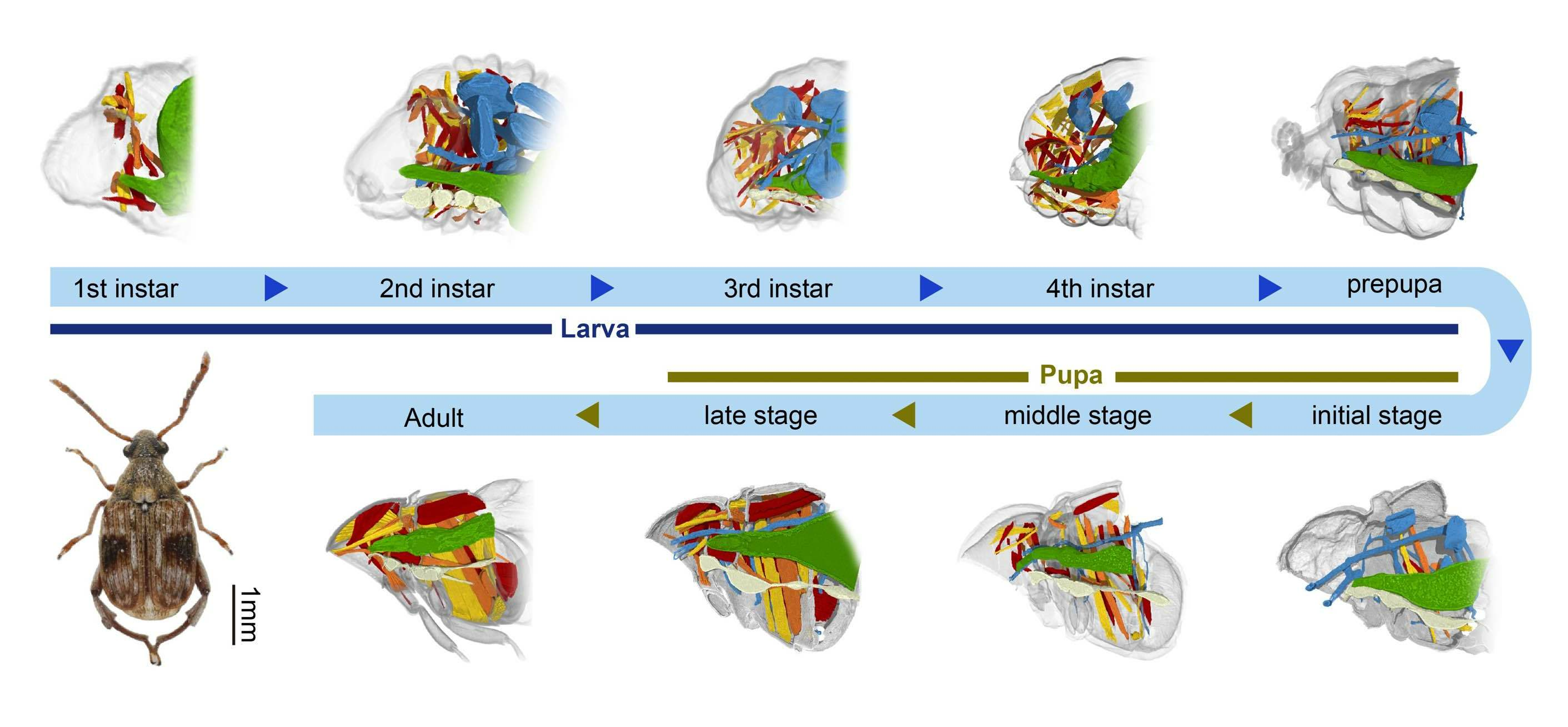 1st instar
2nd instar
3rd instar
4th instar
prepupa

Larva

Pupa

Adult
late stage
middle stage
initial stage

1mm